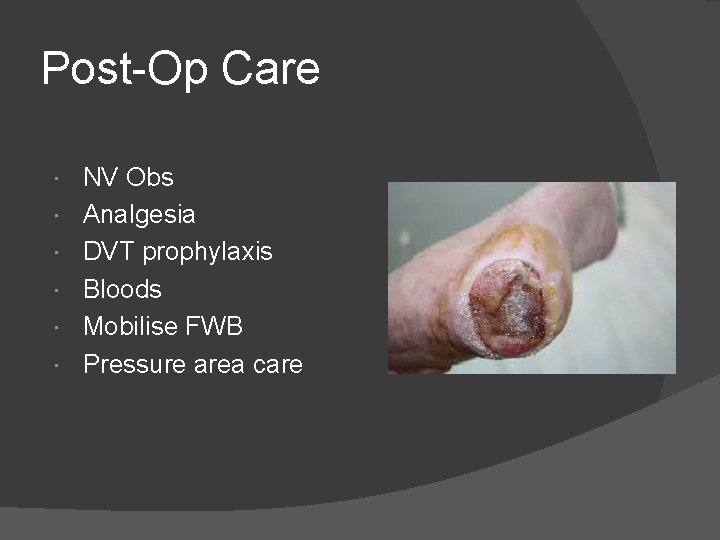 Post-Op Care

• NV Obs
• Analgesia
• DVT prophylaxis
• Bloods
• Mobilise FWB
• Pressure area care